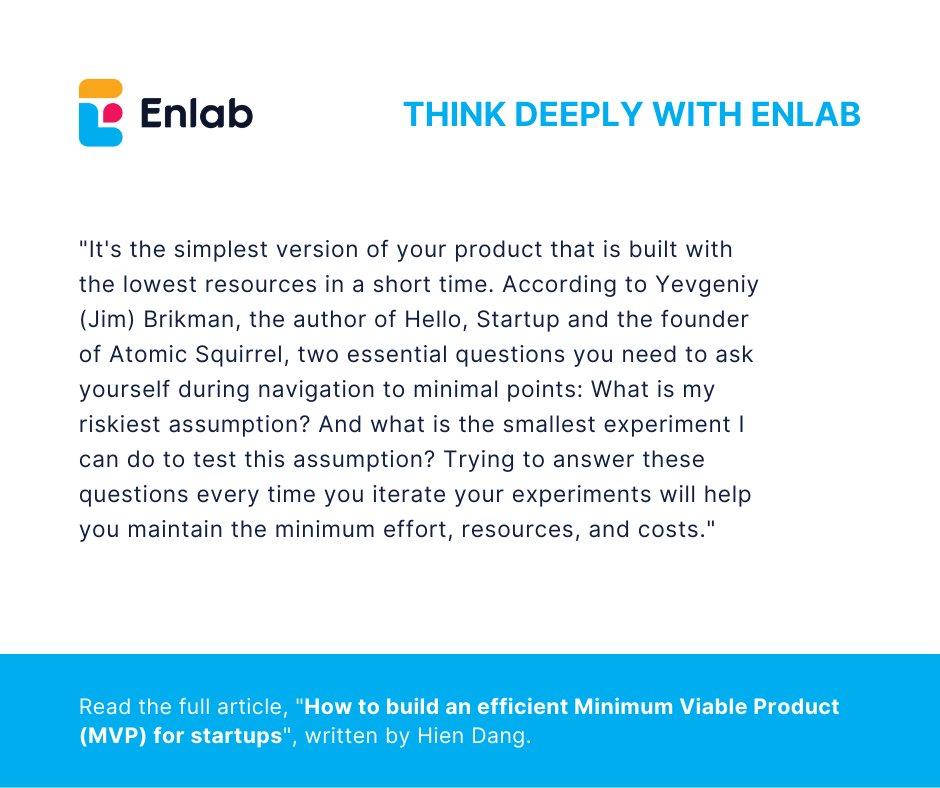 Enlab

THINK DEEPLY WITH ENLAB

"It's the simplest version of your product that is built with the lowest resources in a short time. According to Yevgeniy (Jim) Brikman, the author of Hello, Startup and the founder of Atomic Squirrel, two essential questions you need to ask yourself during navigation to minimal points: What is my riskiest assumption? And what is the smallest experiment I can do to test this assumption? Trying to answer these questions every time you iterate your experiments will help you maintain the minimum effort, resources, and costs."

Read the full article, "How to build an efficient Minimum Viable Product (MVP) for startups", written by Hien Dang.